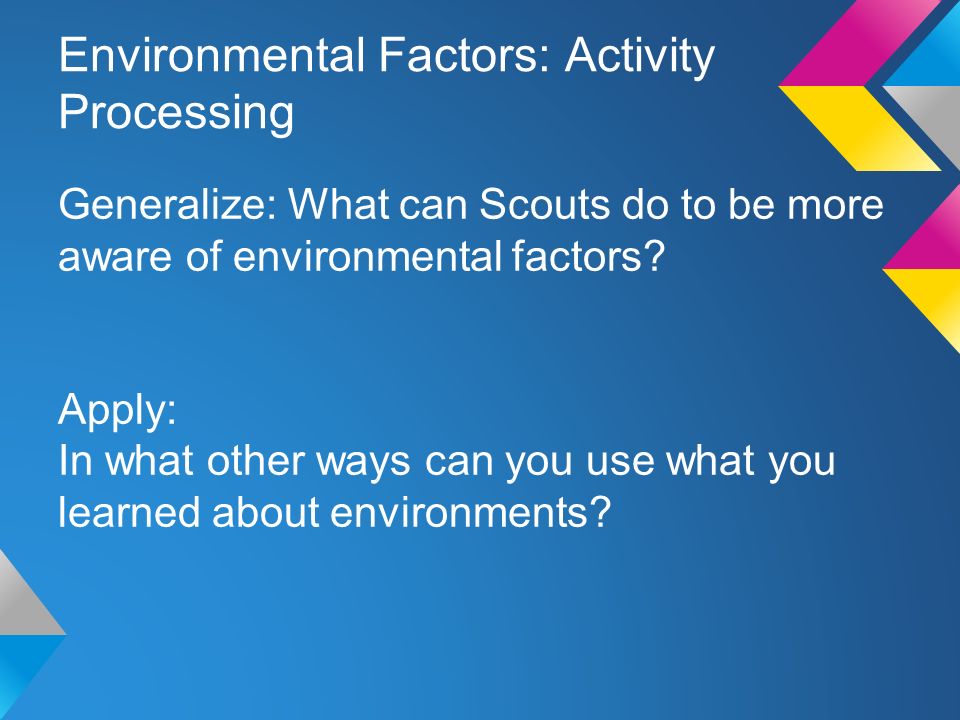 Environmental Factors: Activity Processing

Generalize: What can Scouts do to be more aware of environmental factors?

Apply:
In what other ways can you use what you learned about environments?